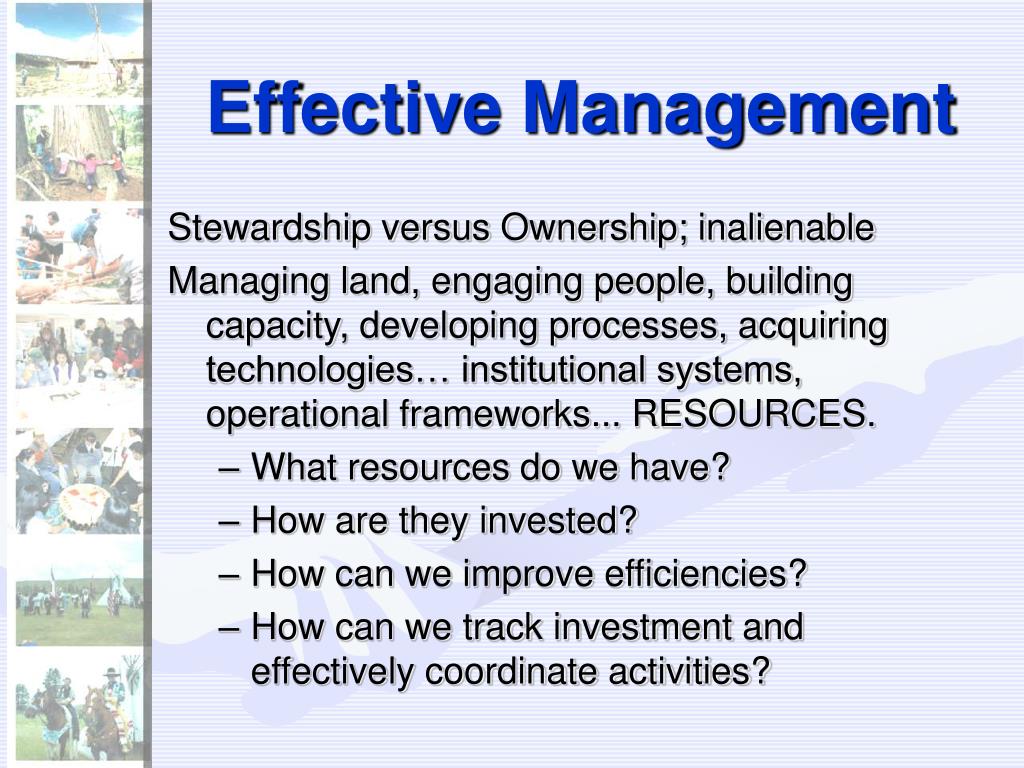 Effective Management

Stewardship versus Ownership; inalienable

Managing land, engaging people, building capacity, developing processes, acquiring technologies… institutional systems, operational frameworks... RESOURCES.

– What resources do we have?
– How are they invested?
– How can we improve efficiencies?
– How can we track investment and effectively coordinate activities?